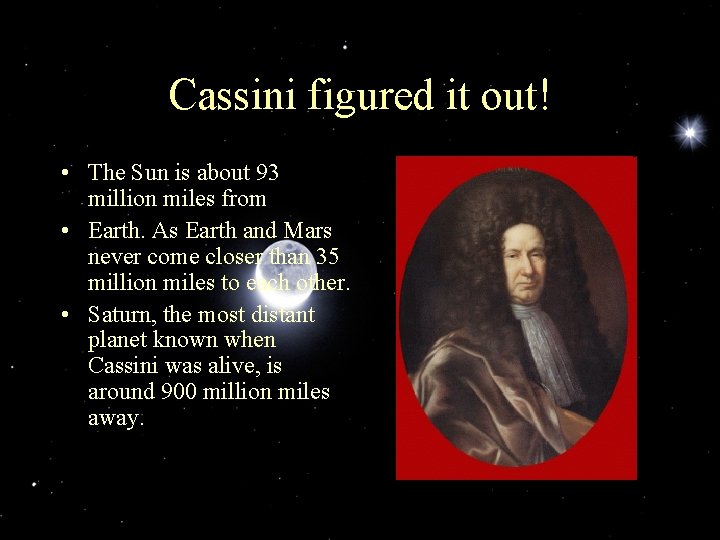 Cassini figured it out!

• The Sun is about 93 million miles from

• Earth. As Earth and Mars never come closer than 35 million miles to each other.

• Saturn, the most distant planet known when Cassini was alive, is around 900 million miles away.